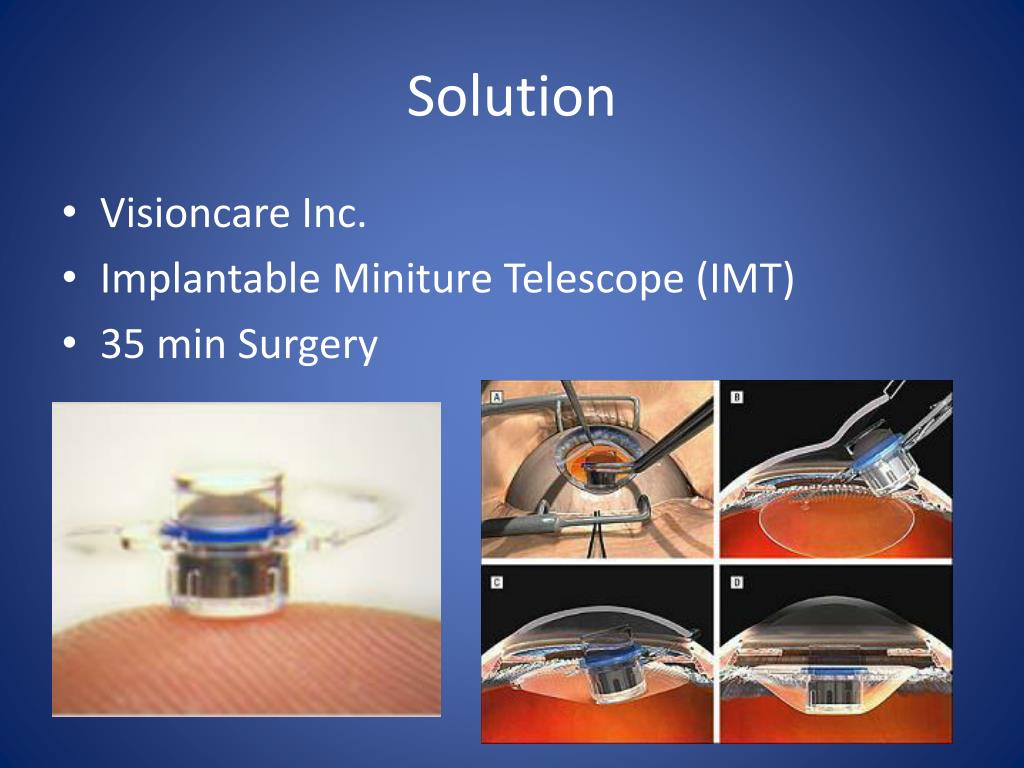 Solution

• Visioncare Inc.
• Implantable Miniture Telescope (IMT)
• 35 min Surgery

A

B

C

D